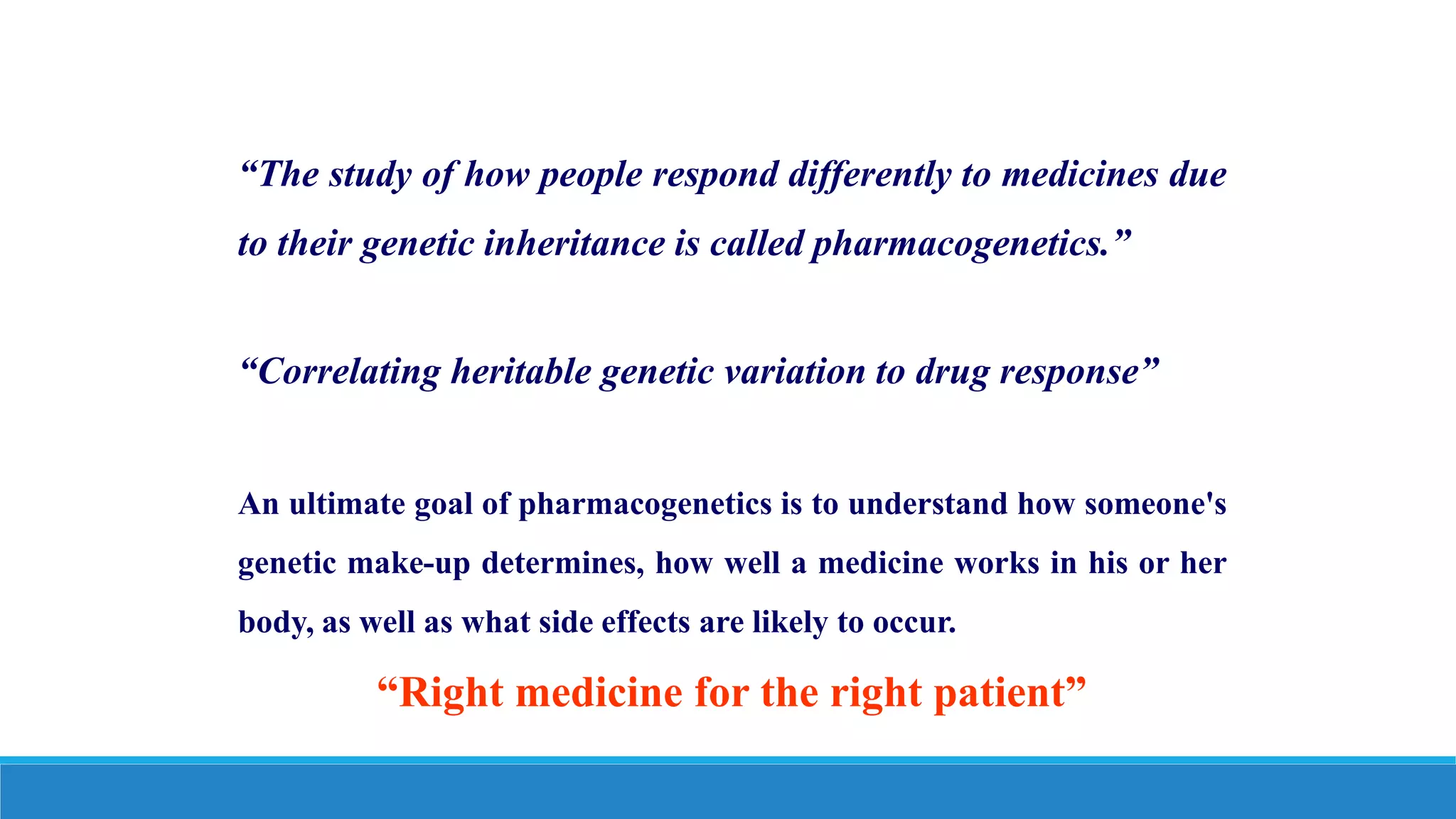 “The study of how people respond differently to medicines due to their genetic inheritance is called pharmacogenetics.”

“Correlating heritable genetic variation to drug response”

An ultimate goal of pharmacogenetics is to understand how someone's genetic make-up determines, how well a medicine works in his or her body, as well as what side effects are likely to occur.

“Right medicine for the right patient”